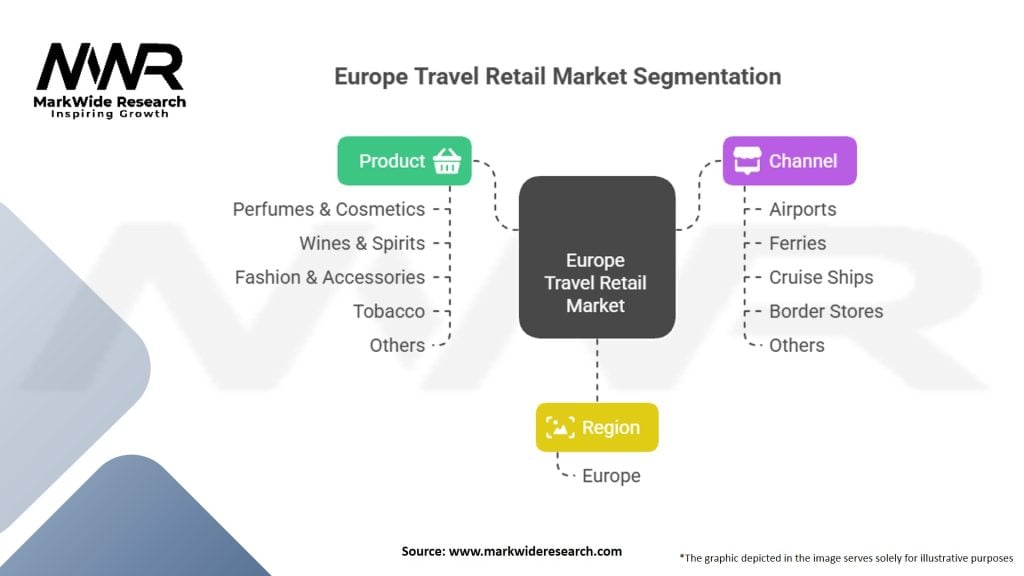 MWR
MarkWide Research
Inspiring Growth

Europe Travel Retail Market Segmentation

Product
Perfumes & Cosmetics
Wines & Spirits
Fashion & Accessories
Tobacco
Others

Europe Travel Retail Market

Channel
Airports
Ferries
Cruise Ships
Border Stores
Others

Region
Europe

Source: www.markwideresearch.com

*The graphic depicted in the image serves solely for illustrative purposes